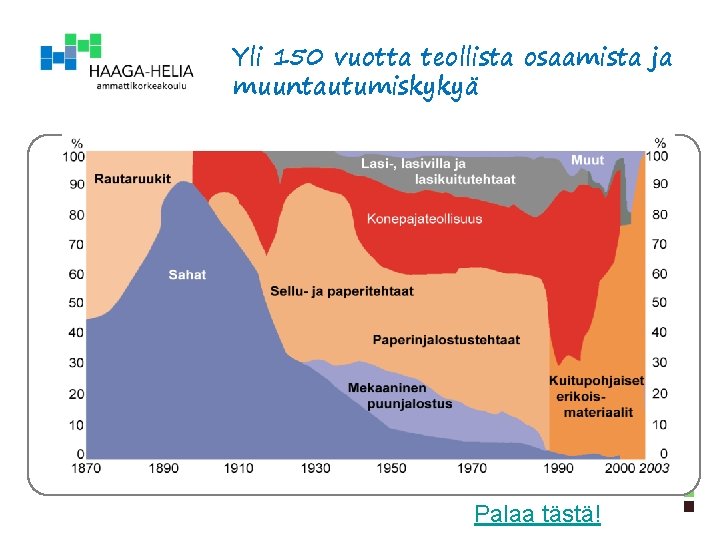 HAAGA-HELIA
ammattikorkeakoulu

Yli 150 vuotta teollista osaamista ja muuntautumiskykyä

%
100
90
80
70
60
50
40
30
20
10
0

%
100
90
80
70
60
50
40
30
20
10
0

Rautaruukit
Sahat
Lasi-, lasivilla ja lasikuitutehtaat
Muut
Konepajateollisuus
Sellu- ja paperitehtaat
Paperinjalostustehtaat
Mekaaninen puunjalostus
Kuitupohjaiset erikois-materiaalit

1870 1890 1910 1930 1950 1970 1990 2000 2003

Palaa tästä!